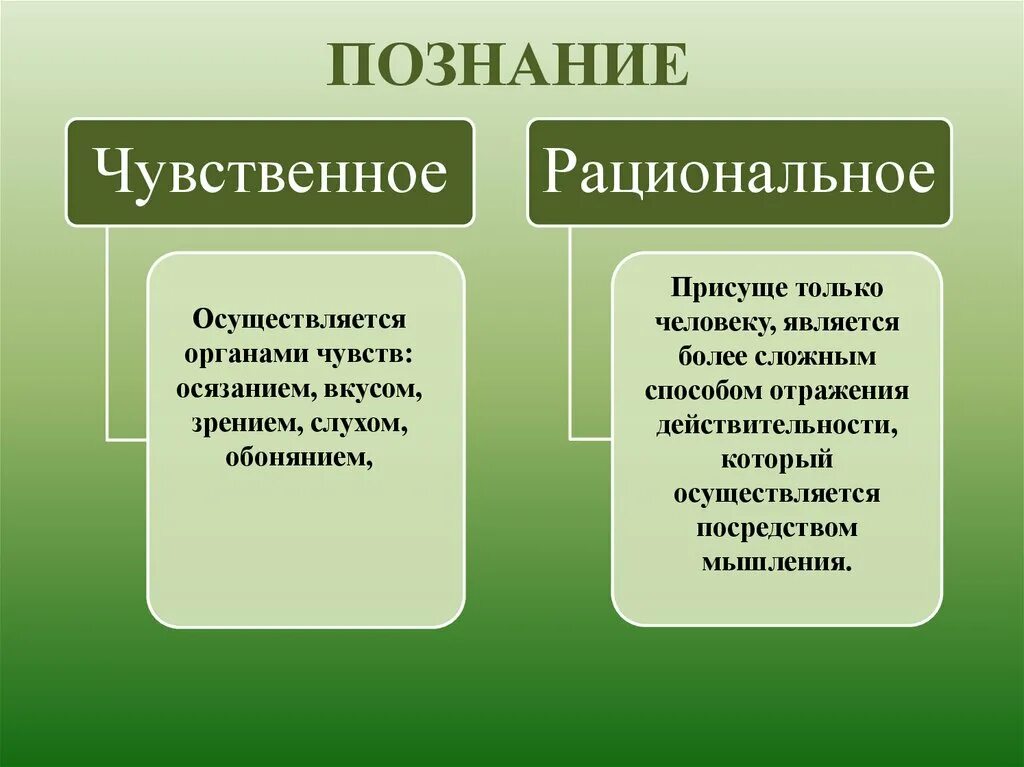 ПОЗНАНИЕ

Чувственное

Осуществляется органами чувств: осязанием, вкусом, зрением, слухом, обонянием,

Рациональное

Присуще только человеку, является более сложным способом отражения действительности, который осуществляется посредством мышления.